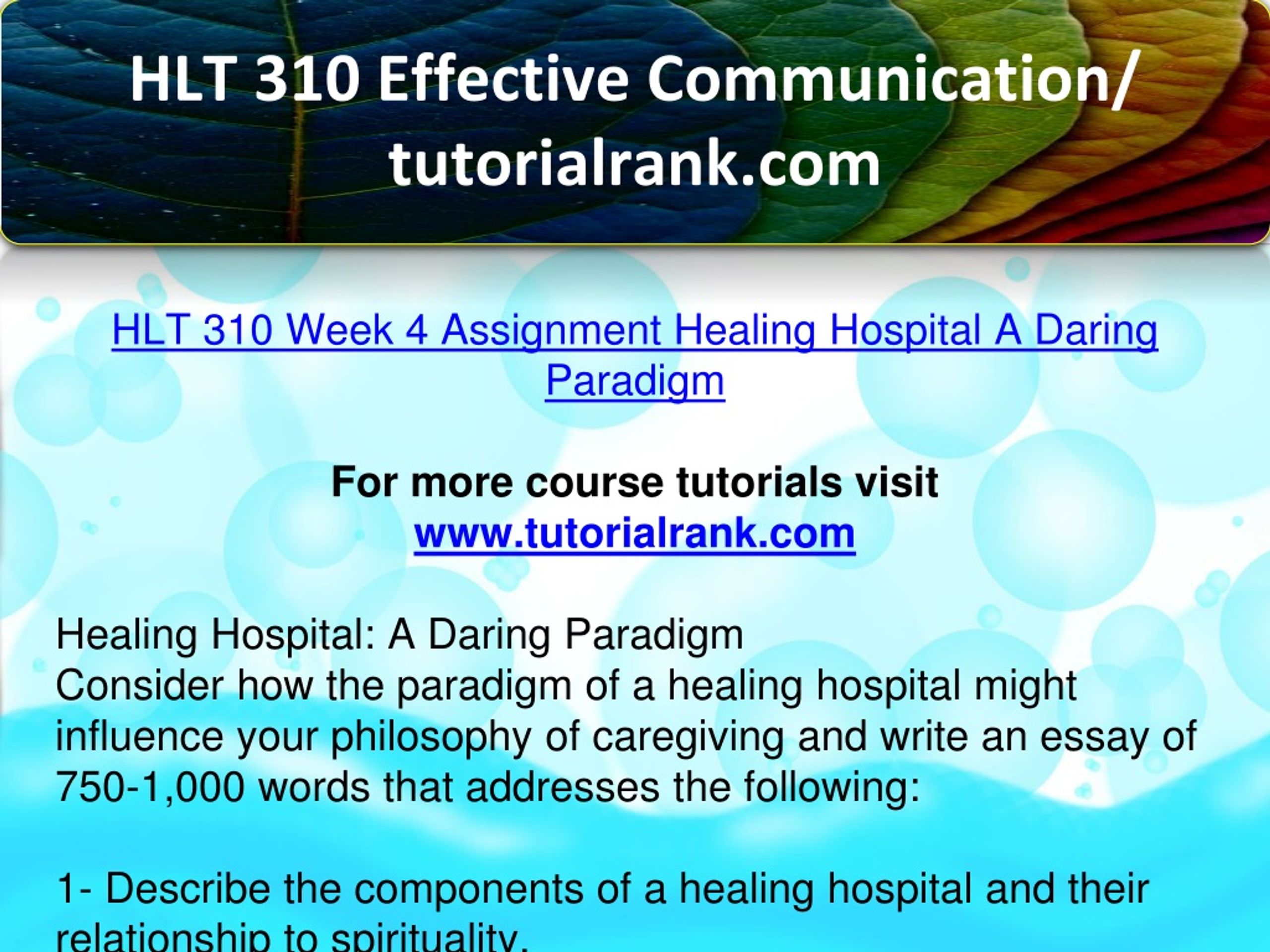 HLT 310 Effective Communication/ tutorialrank.com

HLT 310 Week 4 Assignment Healing Hospital A Daring Paradigm

For more course tutorials visit
www.tutorialrank.com

Healing Hospital: A Daring Paradigm
Consider how the paradigm of a healing hospital might influence your philosophy of caregiving and write an essay of 750-1,000 words that addresses the following:

1- Describe the components of a healing hospital and their relationship to spirituality.